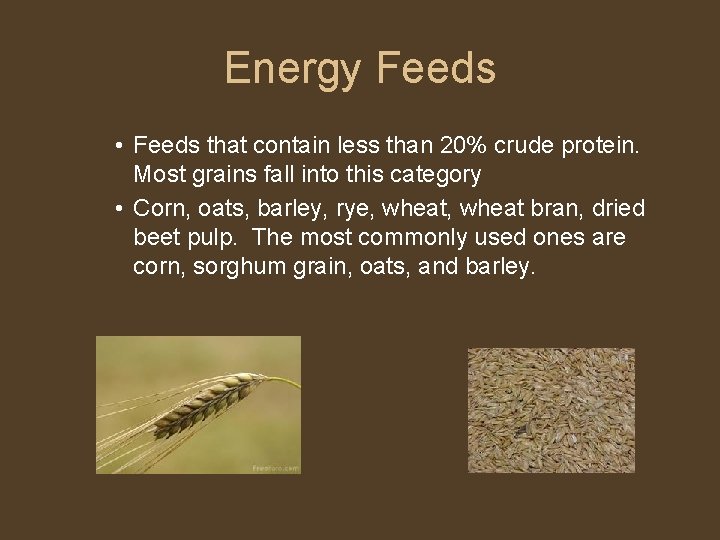 Energy Feeds

• Feeds that contain less than 20% crude protein. Most grains fall into this category

• Corn, oats, barley, rye, wheat, wheat bran, dried beet pulp. The most commonly used ones are corn, sorghum grain, oats, and barley.

Freefoto.com